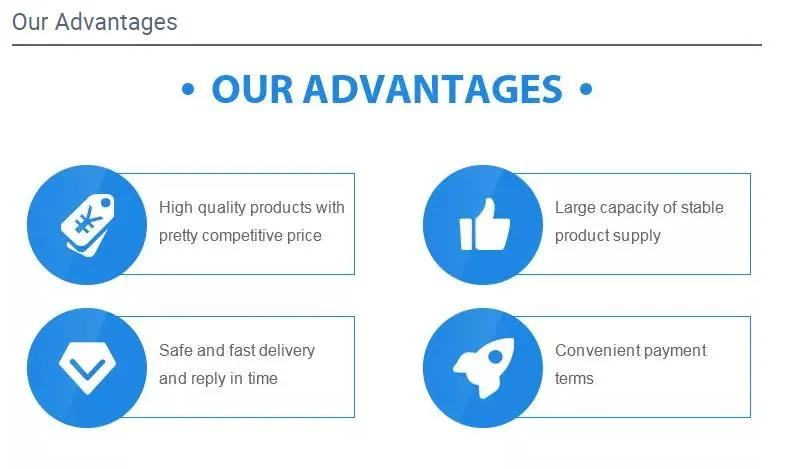 Our Advantages

• OUR ADVANTAGES •

¥

High quality products with pretty competitive price

Large capacity of stable product supply

Safe and fast delivery and reply in time

Convenient payment terms